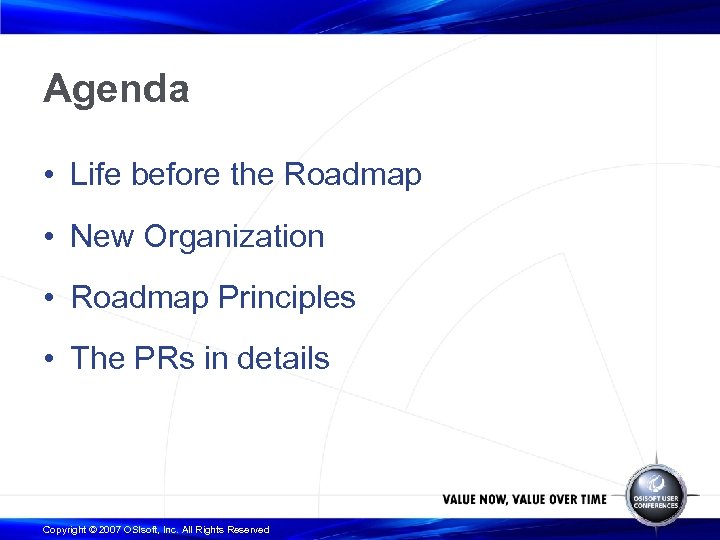 Agenda

• Life before the Roadmap

• New Organization

• Roadmap Principles

• The PRs in details

VALUE NOW, VALUE OVER TIME

OSISOFT USER CONFERENCES

Copyright © 2007 OSIsoft, Inc. All Rights Reserved